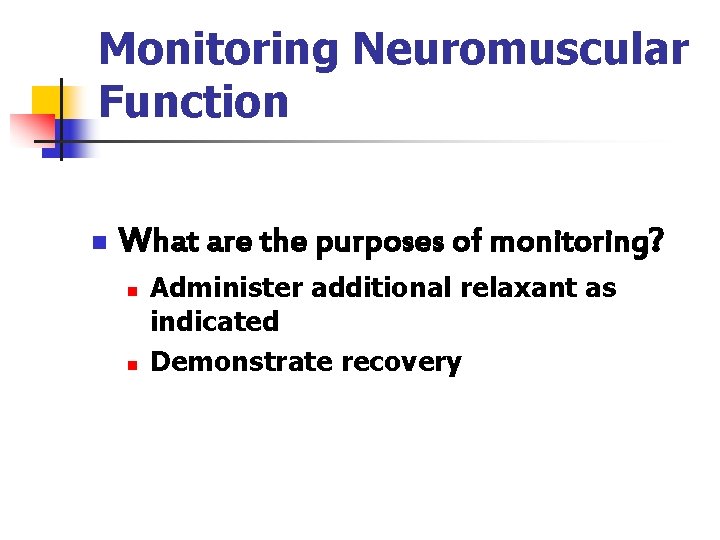 Monitoring Neuromuscular Function

What are the purposes of monitoring?

Administer additional relaxant as indicated

Demonstrate recovery